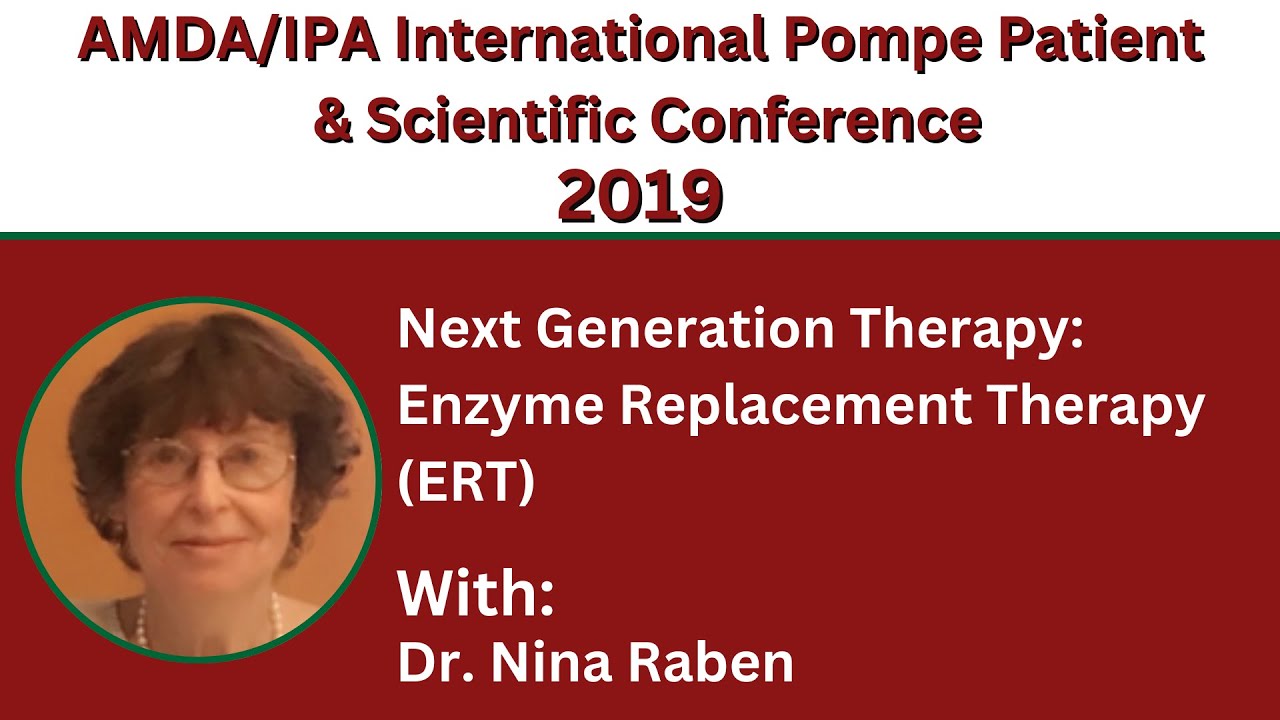 AMDA/IPA International Pompe Patient & Scientific Conference
2019

Next Generation Therapy: Enzyme Replacement Therapy (ERT)

With:
Dr. Nina Raben